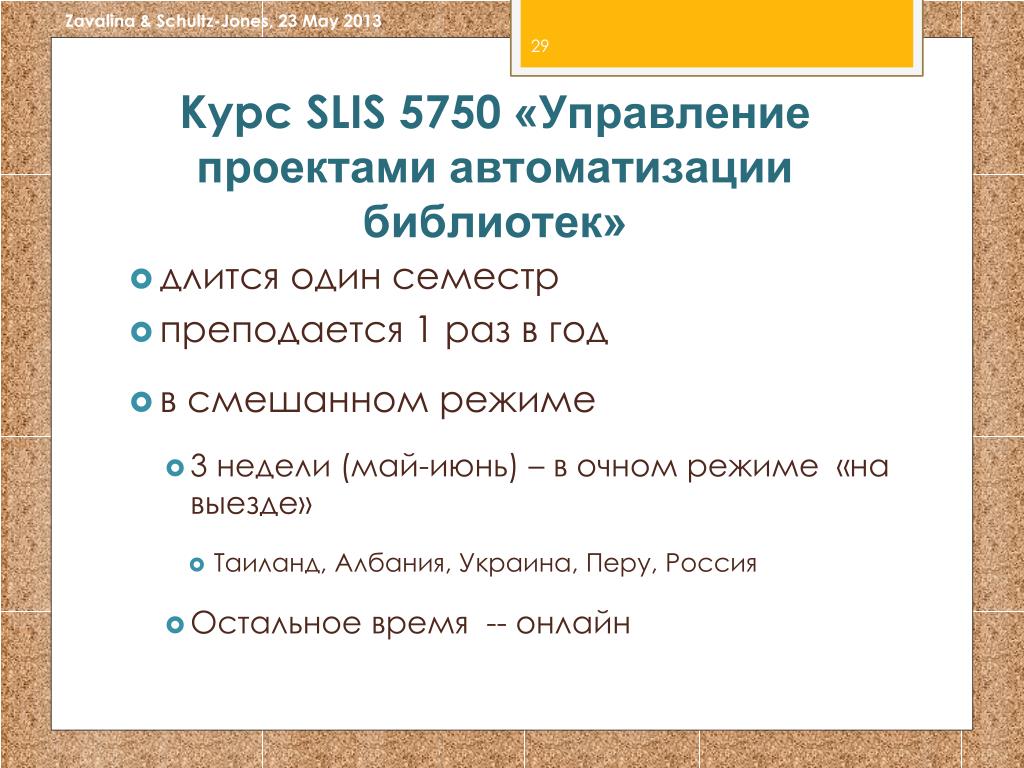 Zavalina & Schultz-Jones, 23 May 2013

29

Курс SLIS 5750 «Управление проектами автоматизации библиотек»

длится один семестр

преподается 1 раз в год

в смешанном режиме

3 недели (май-июнь) – в очном режиме «на выезде»

Таиланд, Албания, Украина, Перу, Россия

Остальное время -- онлайн